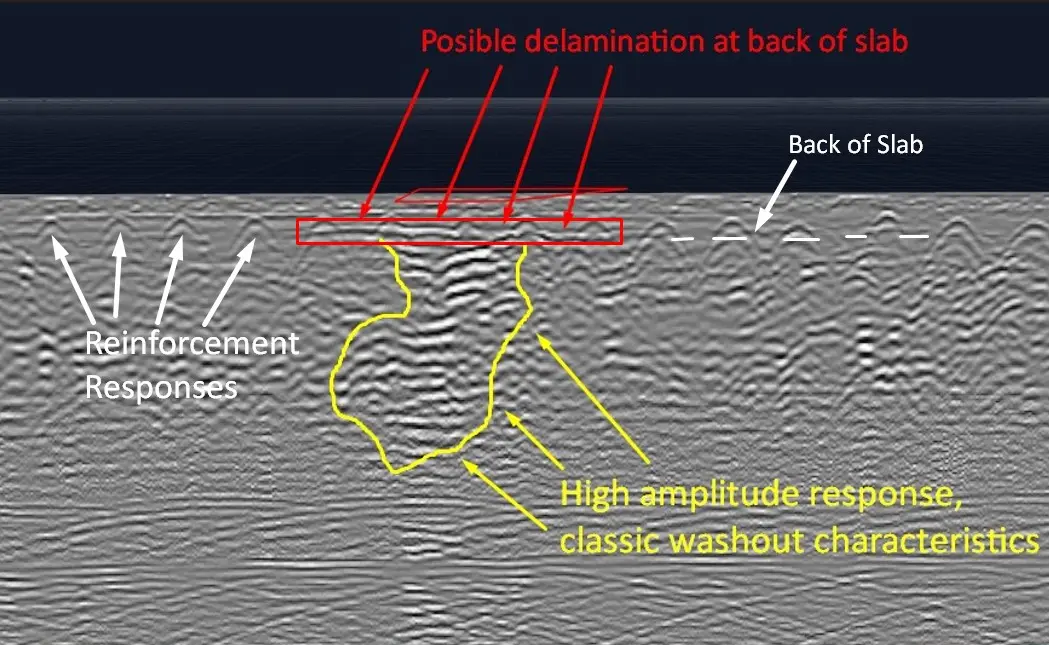 Posible delamination at back of slab

Back of Slab

Reinforcement Responses

High amplitude response, classic washout characteristics